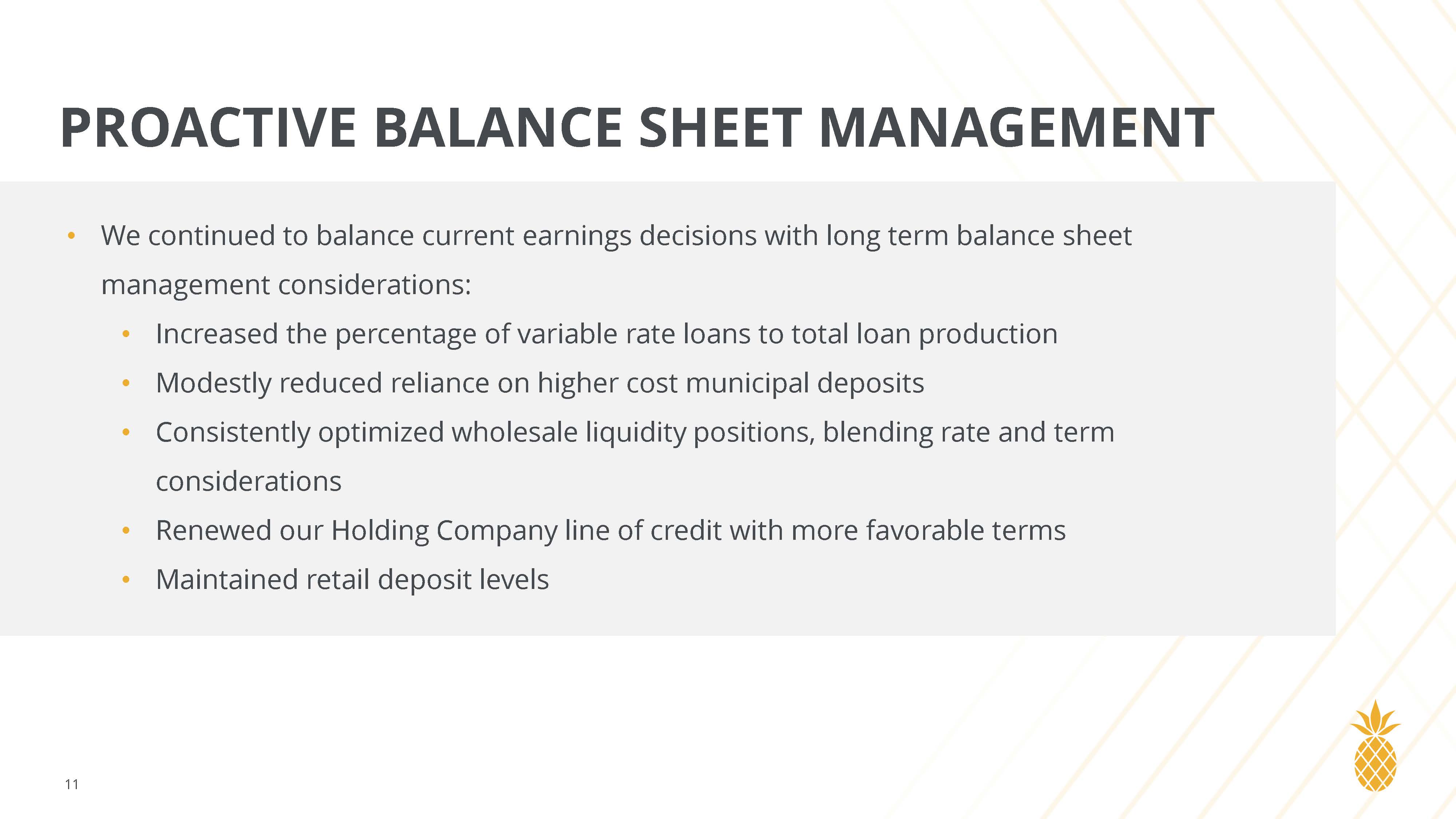 PROACTIVE BALANCE SHEET MANAGEMENT

• We continued to balance current earnings decisions with long term balance sheet management considerations:
  • Increased the percentage of variable rate loans to total loan production
  • Modestly reduced reliance on higher cost municipal deposits
  • Consistently optimized wholesale liquidity positions, blending rate and term considerations
  • Renewed our Holding Company line of credit with more favorable terms
  • Maintained retail deposit levels

11